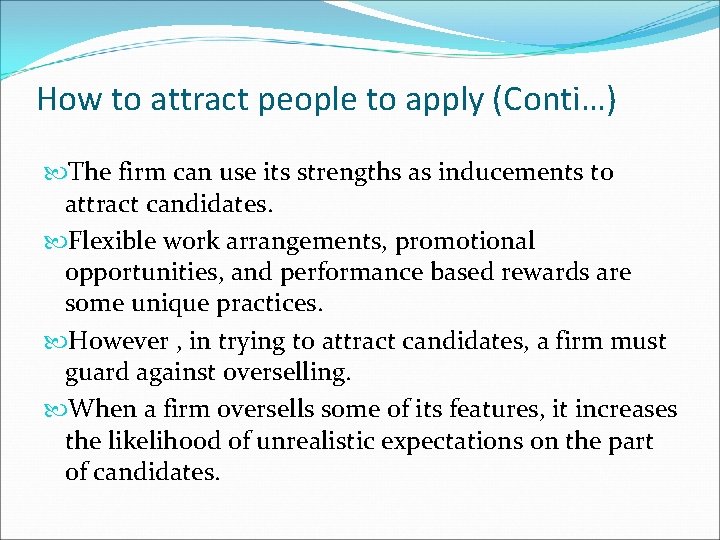 How to attract people to apply (Conti…)

The firm can use its strengths as inducements to attract candidates.

Flexible work arrangements, promotional opportunities, and performance based rewards are some unique practices.

However , in trying to attract candidates, a firm must guard against overselling.

When a firm oversells some of its features, it increases the likelihood of unrealistic expectations on the part of candidates.